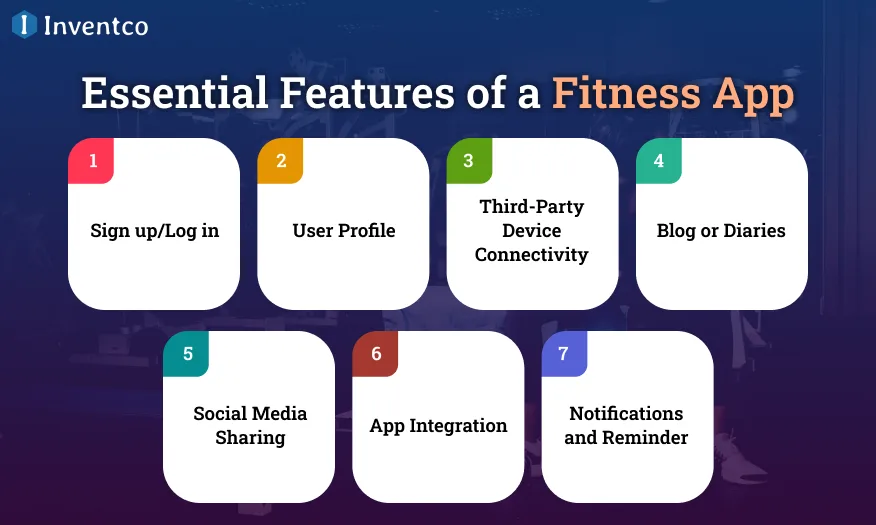 Inventco

Essential Features of a Fitness App

1
Sign up/Log in

2
User Profile

3
Third-Party Device Connectivity

4
Blog or Diaries

5
Social Media Sharing

6
App Integration

7
Notifications and Reminder